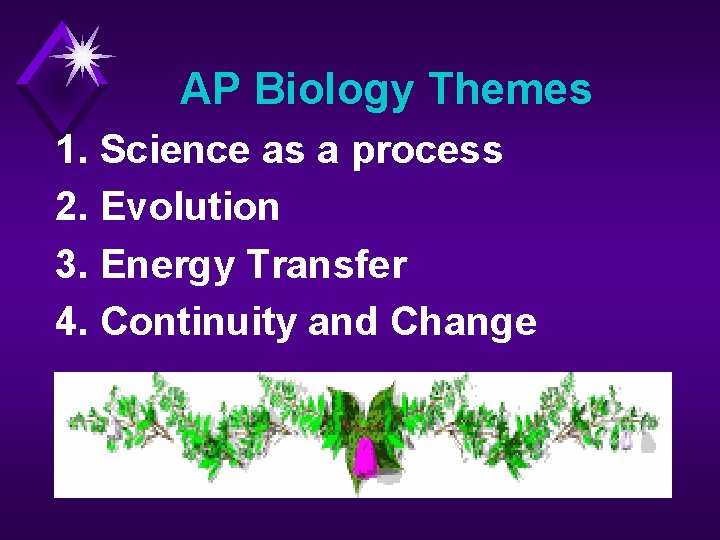 AP Biology Themes

1. Science as a process
2. Evolution
3. Energy Transfer
4. Continuity and Change